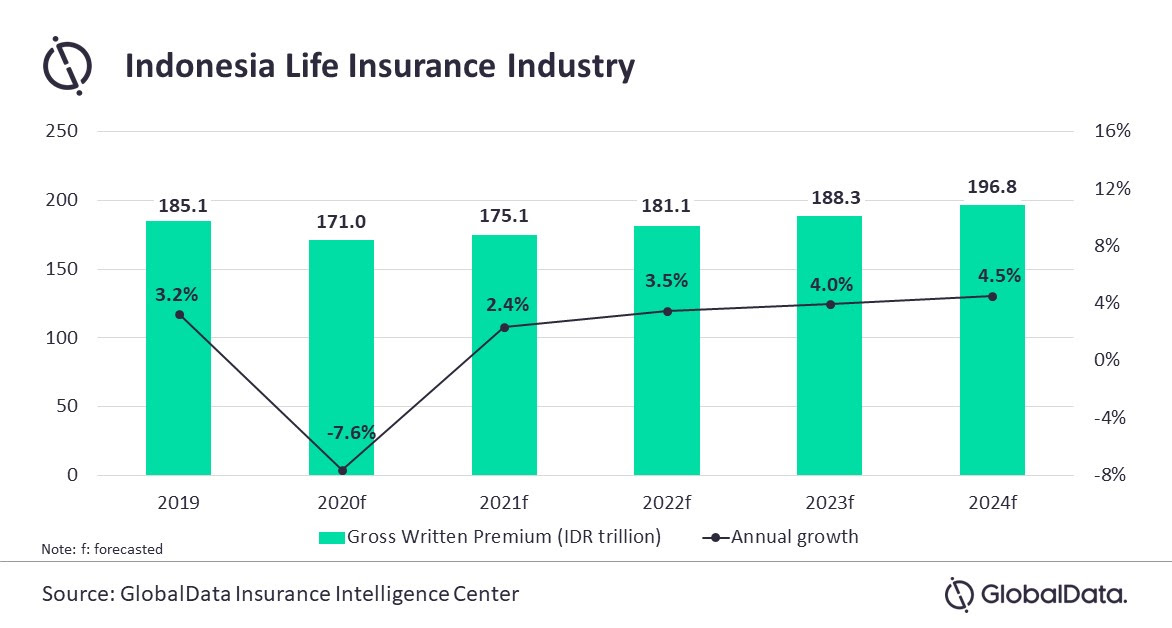 Indonesia Life Insurance Industry

250
200
150
100
50
0

16%
12%
8%
4%
0%
-4%
-8%

185.1
171.0
175.1
181.1
188.3
196.8

3.2%
-7.6%
2.4%
3.5%
4.0%
4.5%

2019
2020f
2021f
2022f
2023f
2024f

Gross Written Premium (IDR trillion)
Annual growth

Note: f: forecasted

Source: GlobalData Insurance Intelligence Center

GlobalData.